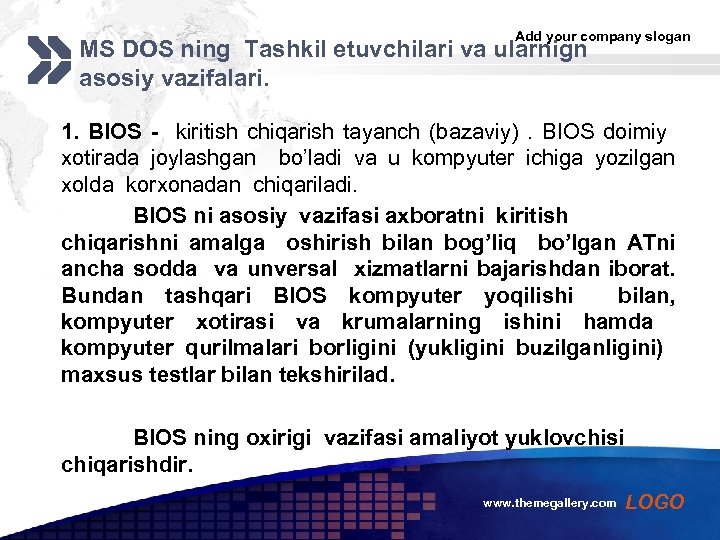 Add your company slogan

MS DOS ning Tashkil etuvchilari va ularnign asosiy vazifalari.

1. BIOS - kiritish chiqarish tayanch (bazaviy) . BIOS doimiy xotirada joylashgan bo'ladi va u kompyuter ichiga yozilgan xolda korxonadan chiqariladi.

BIOS ni asosiy vazifasi axboratni kiritish chiqarishni amalga oshirish bilan bog'liq bo'lgan ATni ancha sodda va unversal xizmatlarni bajarishdan iborat. Bundan tashqari BIOS kompyuter yoqilishi bilan, kompyuter xotirasi va krumalarning ishini hamda kompyuter qurilmalari borligini (yukligini buzilganligini) maxsus testlar bilan tekshirilad.

BIOS ning oxirigi vazifasi amaliyot yuklovchisi chiqarishdir.

www.themegallery.com LOGO